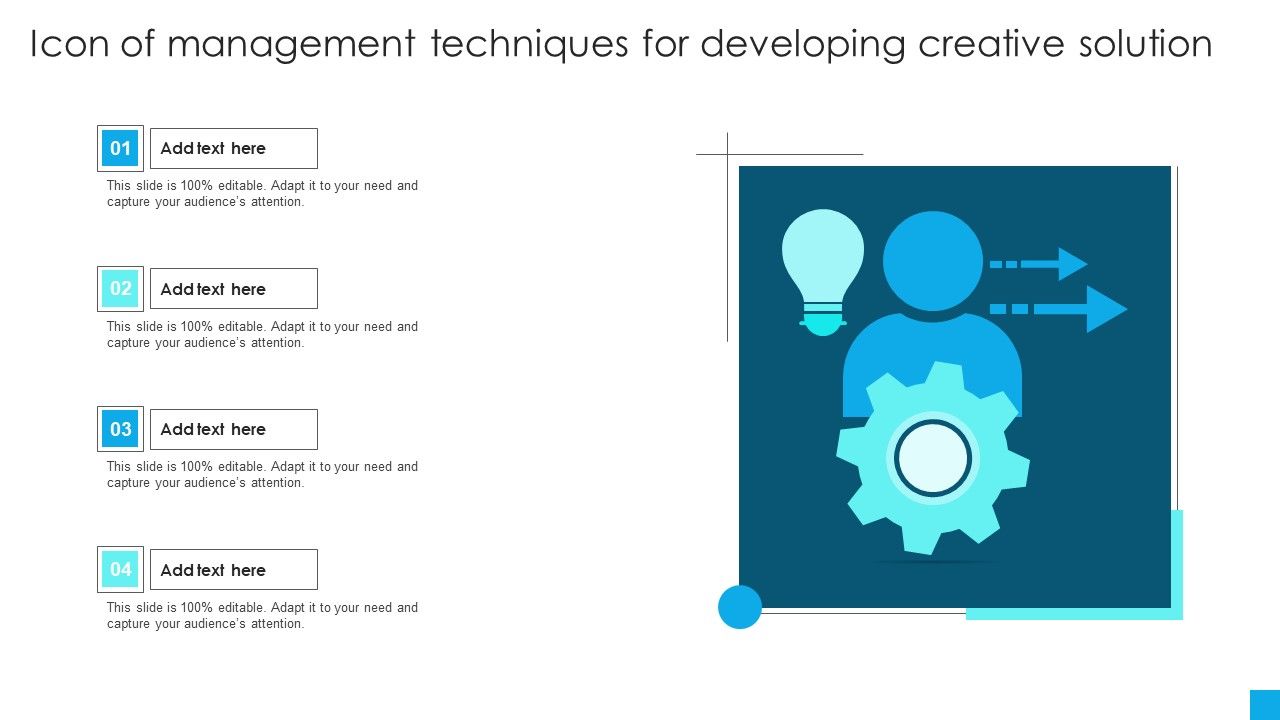 Icon of management techniques for developing creative solution

01
Add text here
This slide is 100% editable. Adapt it to your need and capture your audience's attention.

02
Add text here
This slide is 100% editable. Adapt it to your need and capture your audience's attention.

03
Add text here
This slide is 100% editable. Adapt it to your need and capture your audience's attention.

04
Add text here
This slide is 100% editable. Adapt it to your need and capture your audience's attention.